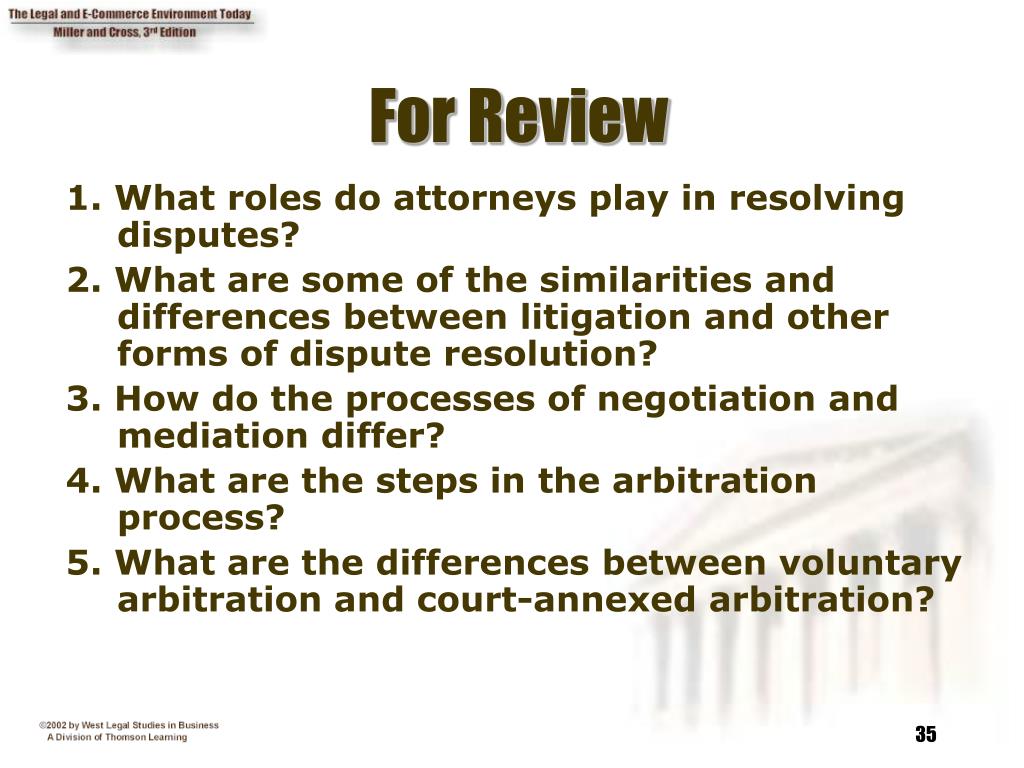 The Legal and E-Commerce Environment Today
Miller and Cross, 3rd Edition

For Review

1. What roles do attorneys play in resolving disputes?

2. What are some of the similarities and differences between litigation and other forms of dispute resolution?

3. How do the processes of negotiation and mediation differ?

4. What are the steps in the arbitration process?

5. What are the differences between voluntary arbitration and court-annexed arbitration?

©2002 by West Legal Studies in Business
A Division of Thomson Learning

35